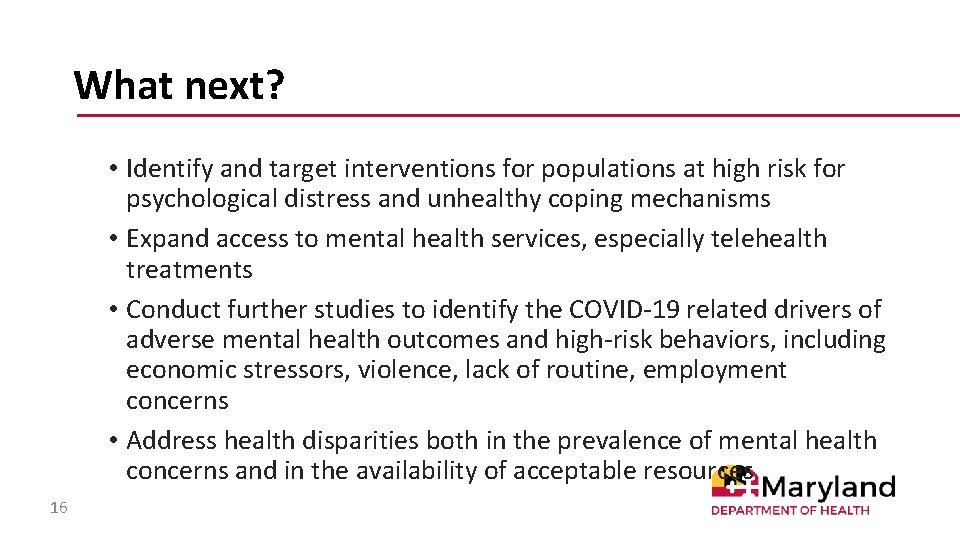 What next?

• Identify and target interventions for populations at high risk for psychological distress and unhealthy coping mechanisms
• Expand access to mental health services, especially telehealth treatments
• Conduct further studies to identify the COVID-19 related drivers of adverse mental health outcomes and high-risk behaviors, including economic stressors, violence, lack of routine, employment concerns
• Address health disparities both in the prevalence of mental health concerns and in the availability of acceptable resources

16

Maryland
DEPARTMENT OF HEALTH